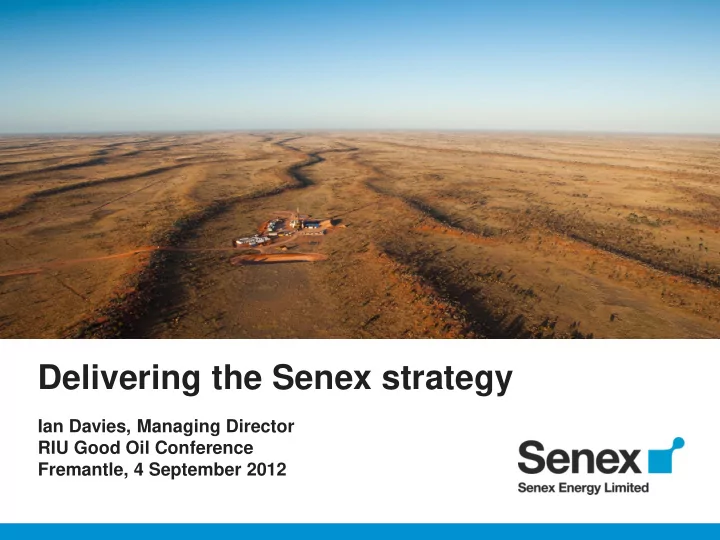 Delivering the Senex strategy

Ian Davies, Managing Director
RIU Good Oil Conference
Fremantle, 4 September 2012

Senex
Senex Energy Limited